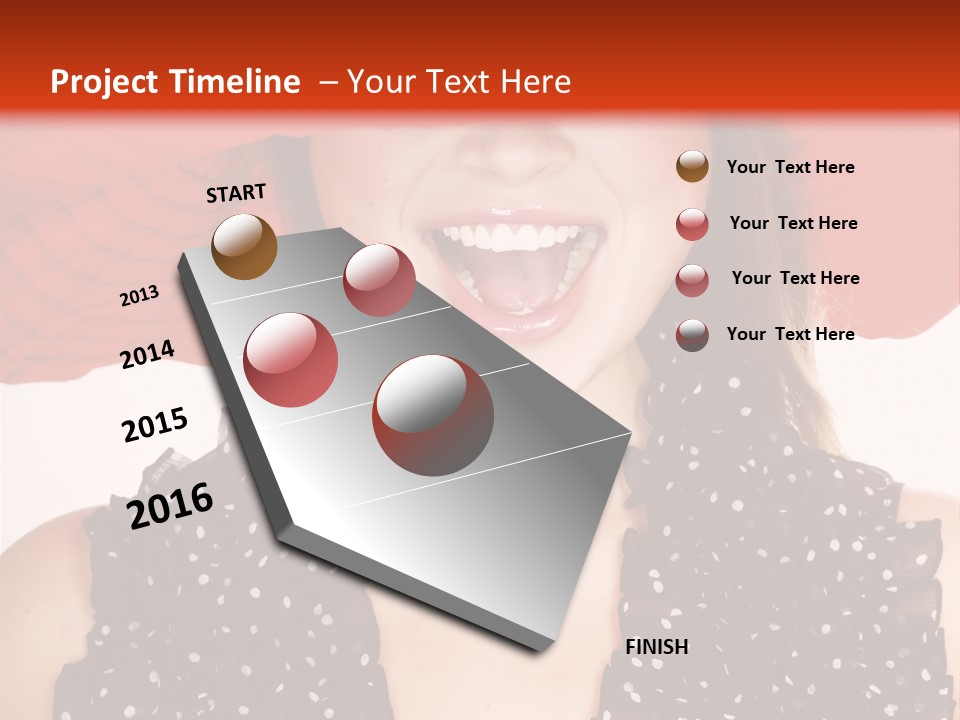 Project Timeline – Your Text Here

START

2013

2014

2015

2016

FINISH

Your Text Here

Your Text Here

Your Text Here

Your Text Here